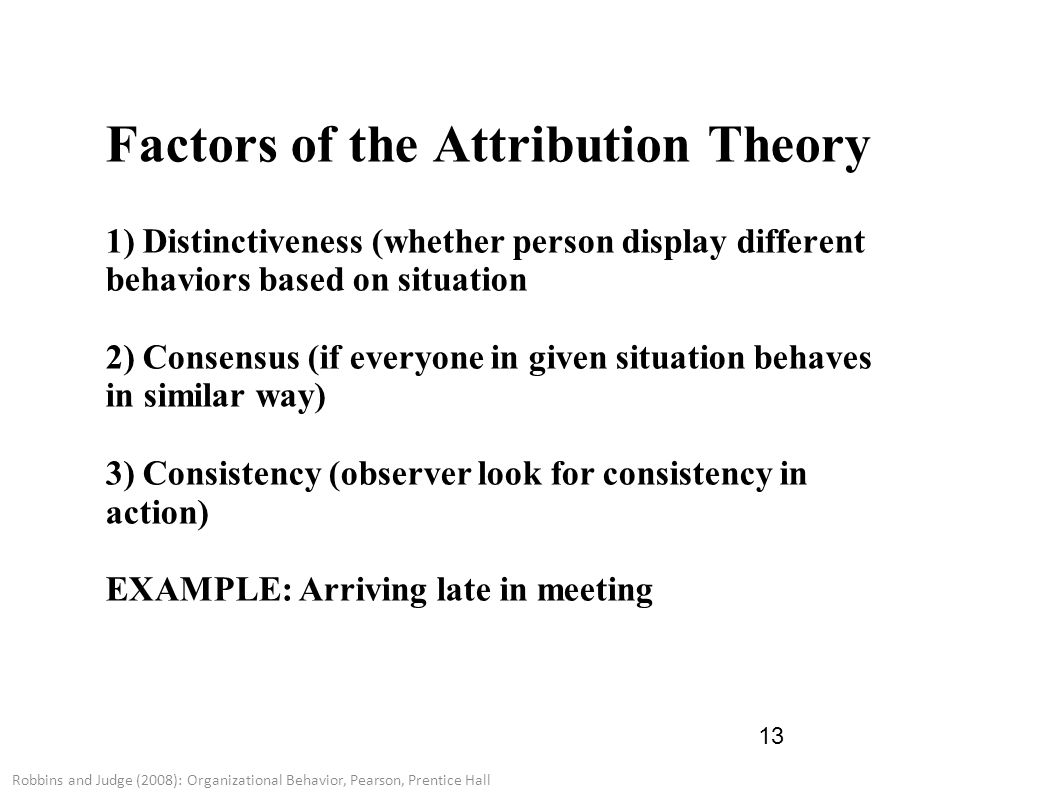 Factors of the Attribution Theory

1) Distinctiveness (whether person display different behaviors based on situation

2) Consensus (if everyone in given situation behaves in similar way)

3) Consistency (observer look for consistency in action)

EXAMPLE: Arriving late in meeting

13

Robbins and Judge (2008): Organizational Behavior, Pearson, Prentice Hall